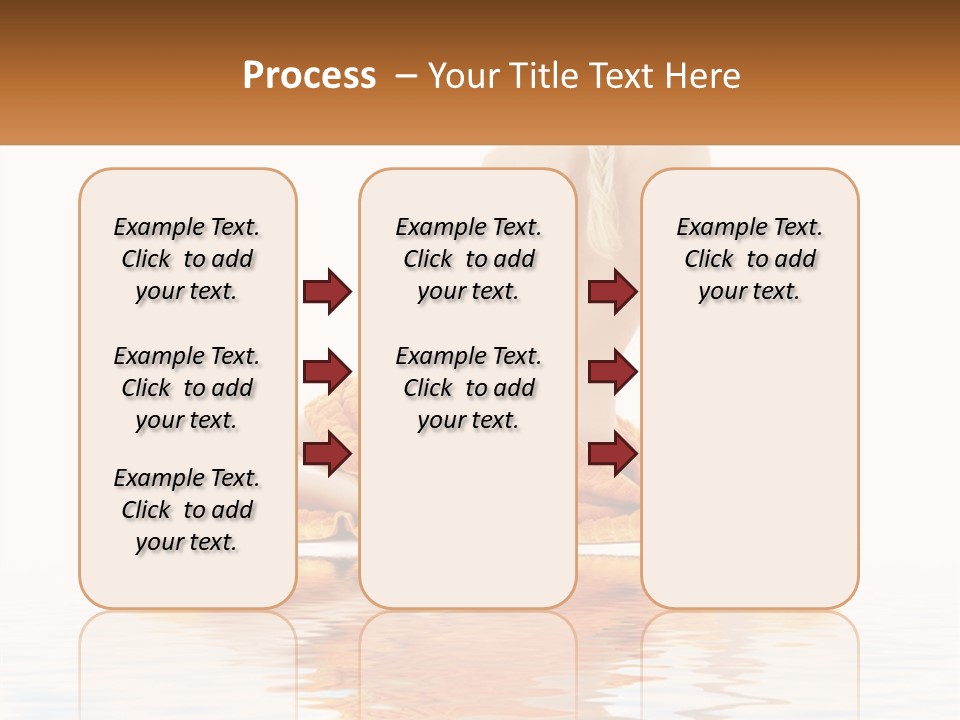 Process – Your Title Text Here

Example Text. Click to add your text.

Example Text. Click to add your text.

Example Text. Click to add your text.

Example Text. Click to add your text.

Example Text. Click to add your text.

Example Text. Click to add your text.